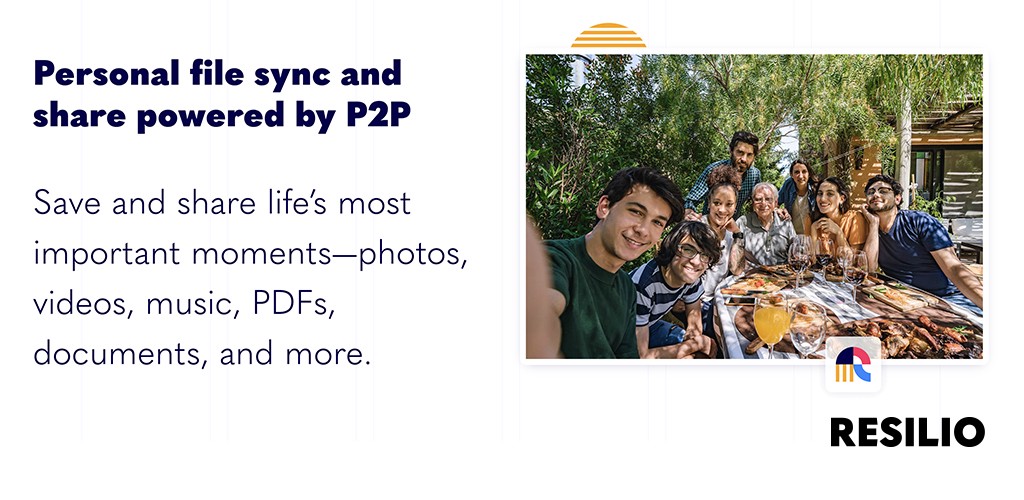 Personal file sync and share powered by P2P

Save and share life's most important moments—photos, videos, music, PDFs, documents, and more.

RESILIO